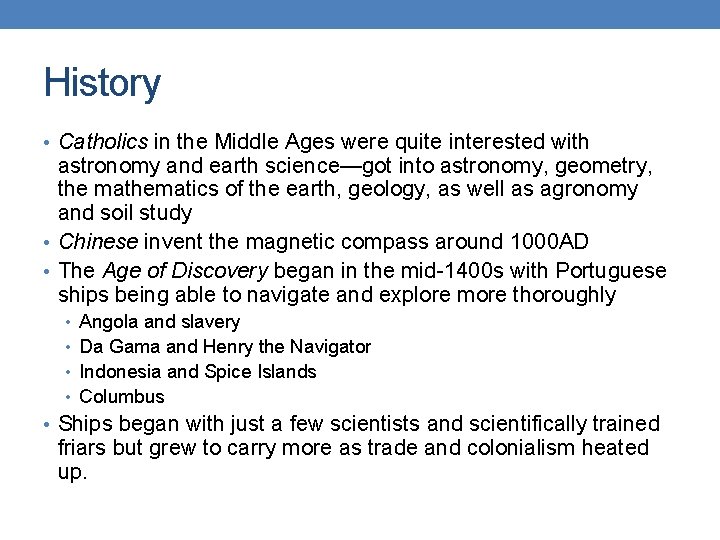 History

• Catholics in the Middle Ages were quite interested with astronomy and earth science—got into astronomy, geometry, the mathematics of the earth, geology, as well as agronomy and soil study
• Chinese invent the magnetic compass around 1000AD
• The Age of Discovery began in the mid-1400s with Portuguese ships being able to navigate and explore more thoroughly
  • Angola and slavery
  • Da Gama and Henry the Navigator
  • Indonesia and Spice Islands
  • Columbus
• Ships began with just a few scientists and scientifically trained friars but grew to carry more as trade and colonialism heated up.